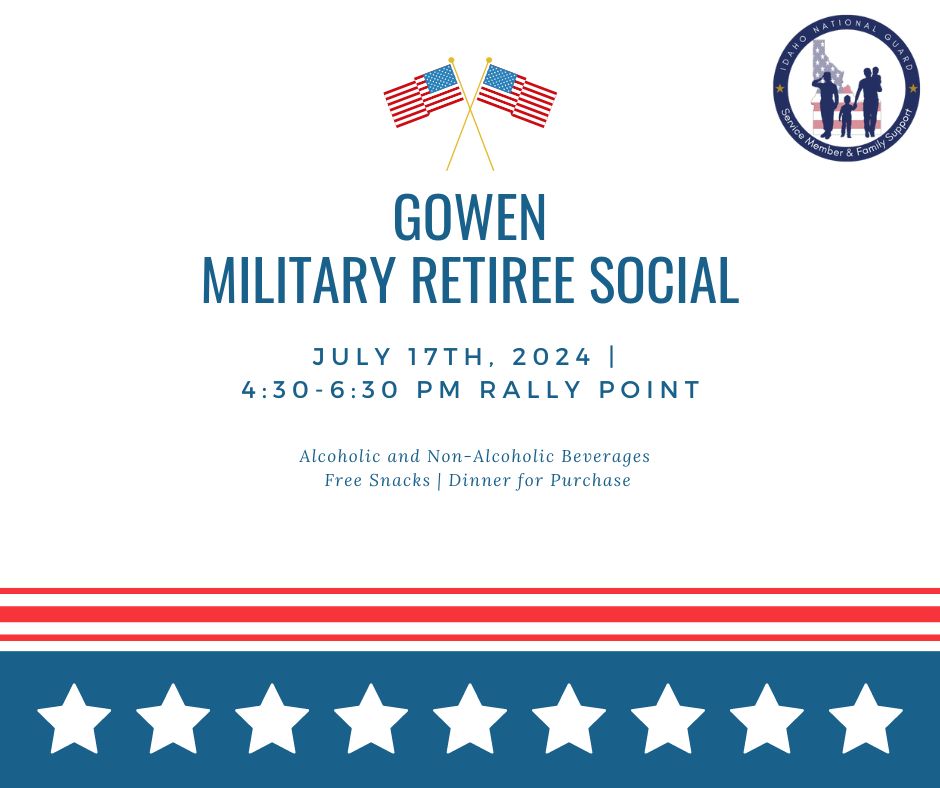 IDAHO NATIONAL GUARD
Service Member & Family Support

GOWEN
MILITARY RETIREE SOCIAL

JULY 17TH, 2024 |
4:30-6:30 PM RALLY POINT

Alcoholic and Non-Alcoholic Beverages
Free Snacks | Dinner for Purchase